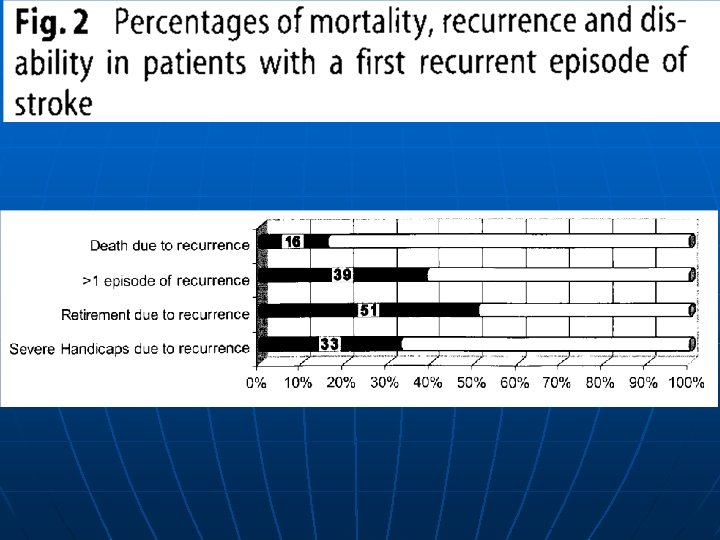 Fig. 2 Percentages of mortality, recurrence and disability in patients with a first recurrent episode of stroke

Death due to recurrence 16
>1 episode of recurrence 39
Retirement due to recurrence 51
Severe Handicaps due to recurrence 33

0% 10% 20% 30% 40% 50% 60% 70% 80% 90% 100%